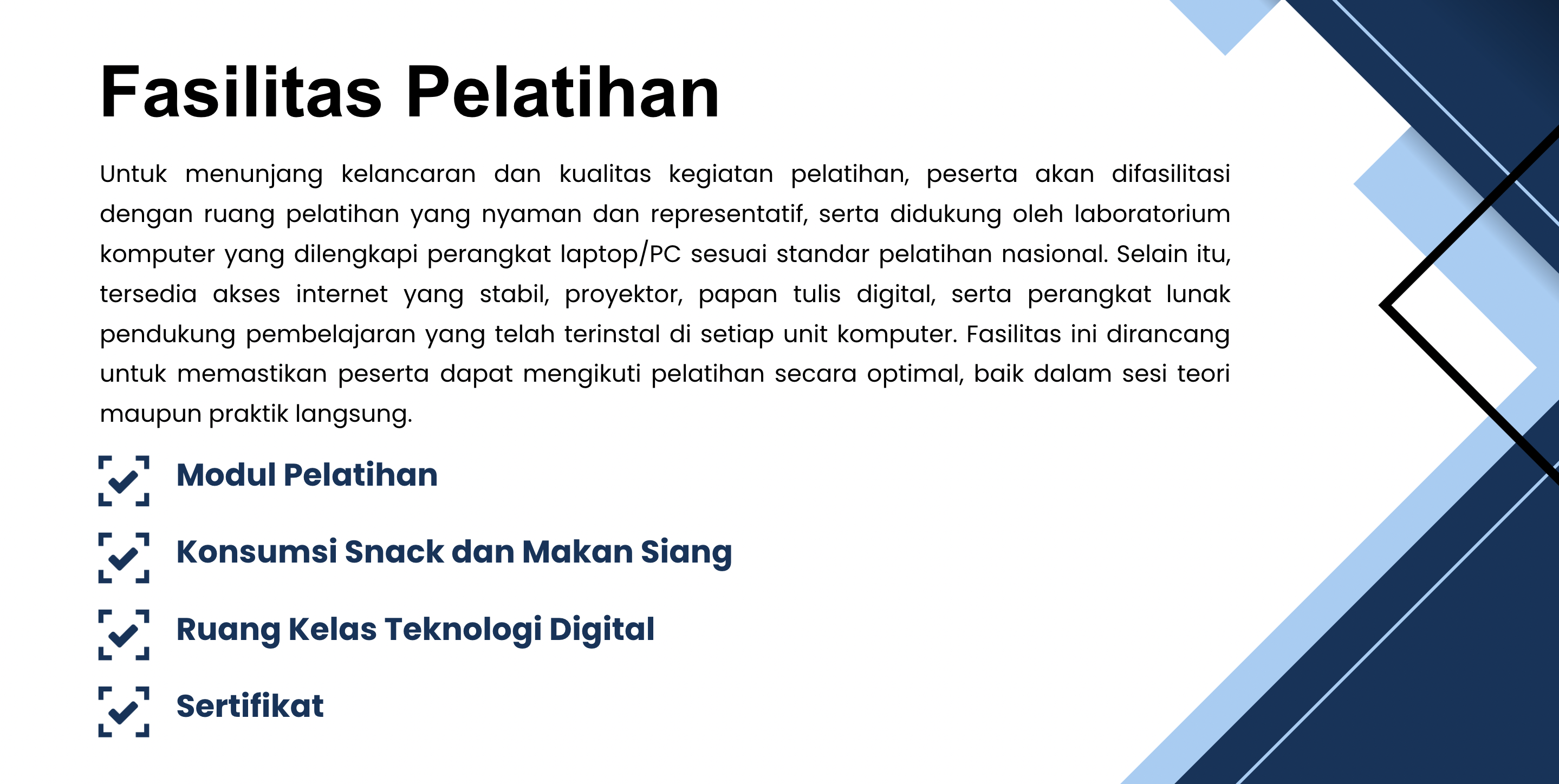 Fasilitas Pelatihan

Untuk menunjang kelancaran dan kualitas kegiatan pelatihan, peserta akan difasilitasi dengan ruang pelatihan yang nyaman dan representatif, serta didukung oleh laboratorium komputer yang dilengkapi perangkat laptop/PC sesuai standar pelatihan nasional. Selain itu, tersedia akses internet yang stabil, proyektor, papan tulis digital, serta perangkat lunak pendukung pembelajaran yang telah terinstal di setiap unit komputer. Fasilitas ini dirancang untuk memastikan peserta dapat mengikuti pelatihan secara optimal, baik dalam sesi teori maupun praktik langsung.

Modul Pelatihan

Konsumsi Snack dan Makan Siang

Ruang Kelas Teknologi Digital

Sertifikat